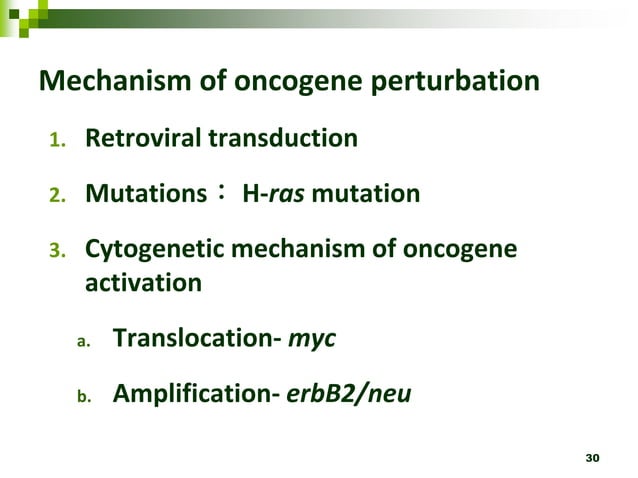 Mechanism of oncogene perturbation

1. Retroviral transduction
2. Mutations： H-ras mutation
3. Cytogenetic mechanism of oncogene activation
a. Translocation- myc
b. Amplification- erbB2/neu

30